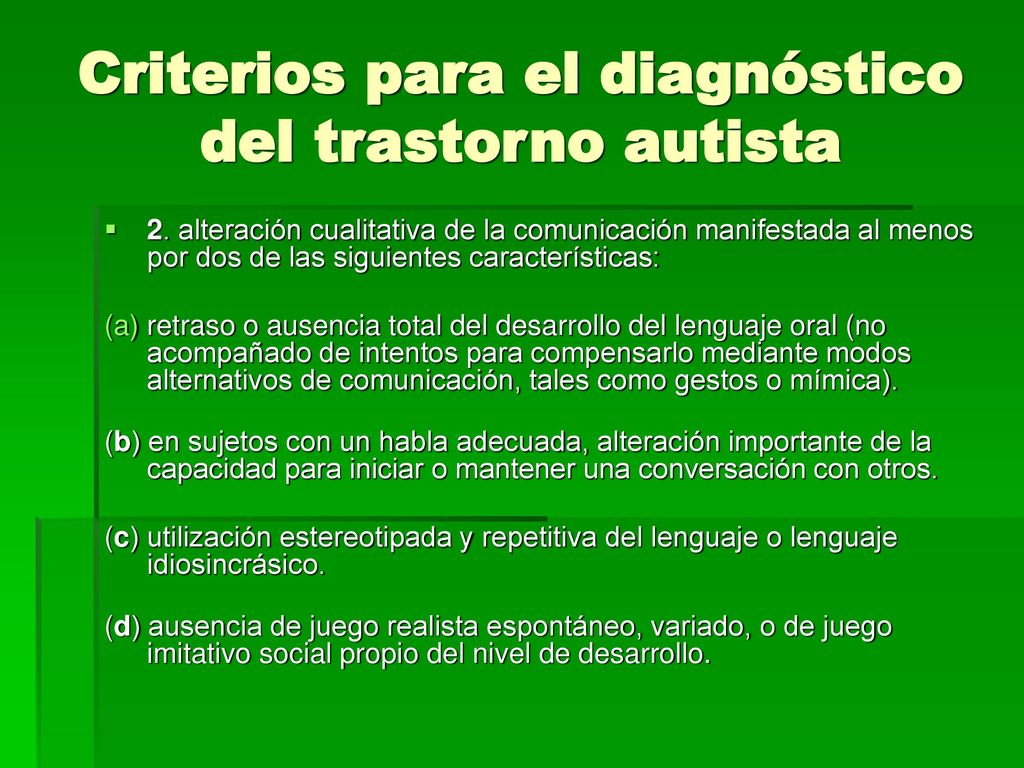 Criterios para el diagnóstico del trastorno autista

2. alteración cualitativa de la comunicación manifestada al menos por dos de las siguientes características:

(a) retraso o ausencia total del desarrollo del lenguaje oral (no acompañado de intentos para compensarlo mediante modos alternativos de comunicación, tales como gestos o mímica).

(b) en sujetos con un habla adecuada, alteración importante de la capacidad para iniciar o mantener una conversación con otros.

(c) utilización estereotipada y repetitiva del lenguaje o lenguaje idiosincrásico.

(d) ausencia de juego realista espontáneo, variado, o de juego imitativo social propio del nivel de desarrollo.